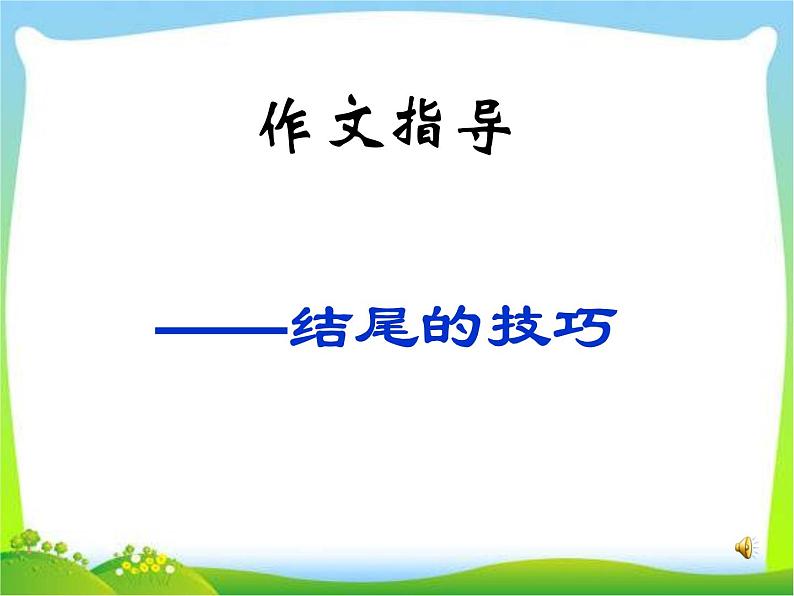 作文指导

——结尾的技巧